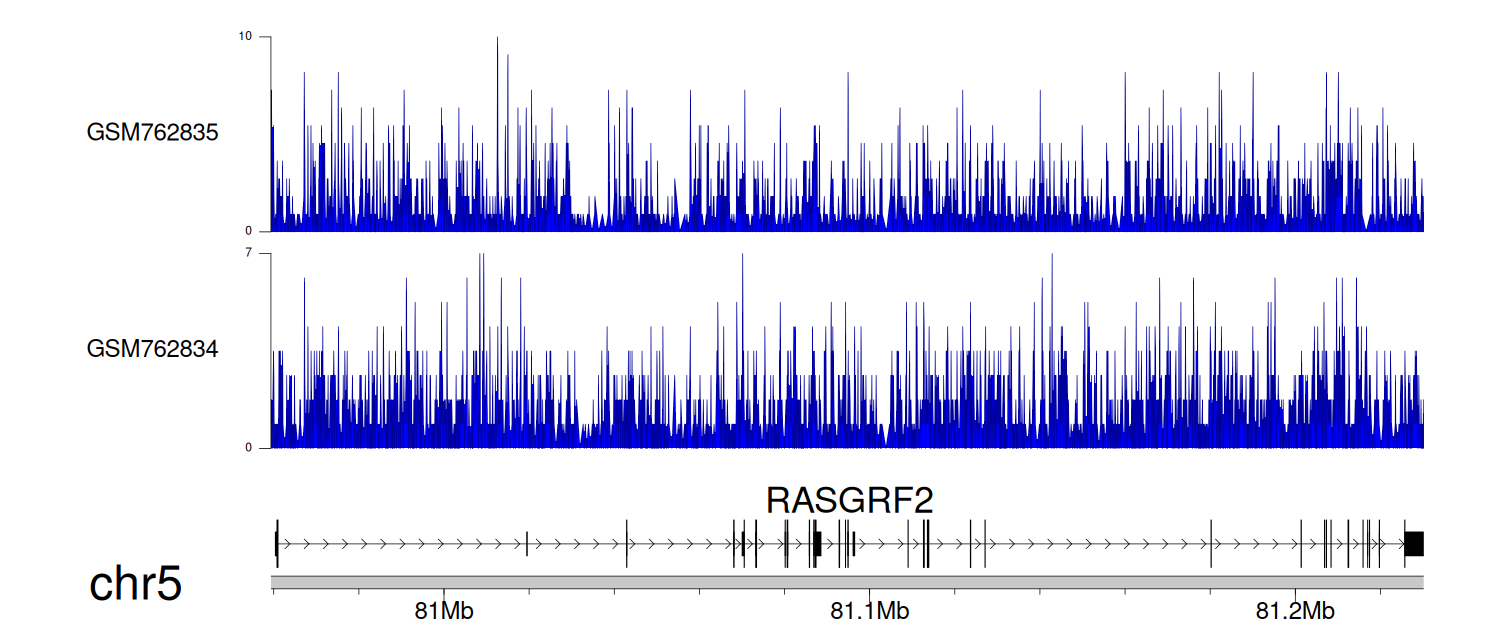 10
GSM762835
0
7
GSM762834
0
RASGRF2
chr5
81Mb
81.1Mb
81.2Mb